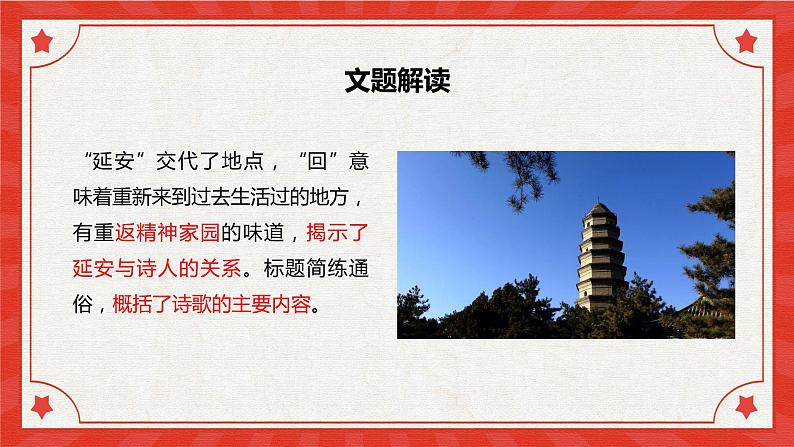 文题解读

“延安”交代了地点，“回”意味着重新来到过去生活过的地方，有重返精神家园的味道，揭示了延安与诗人的关系。标题简练通俗，概括了诗歌的主要内容。